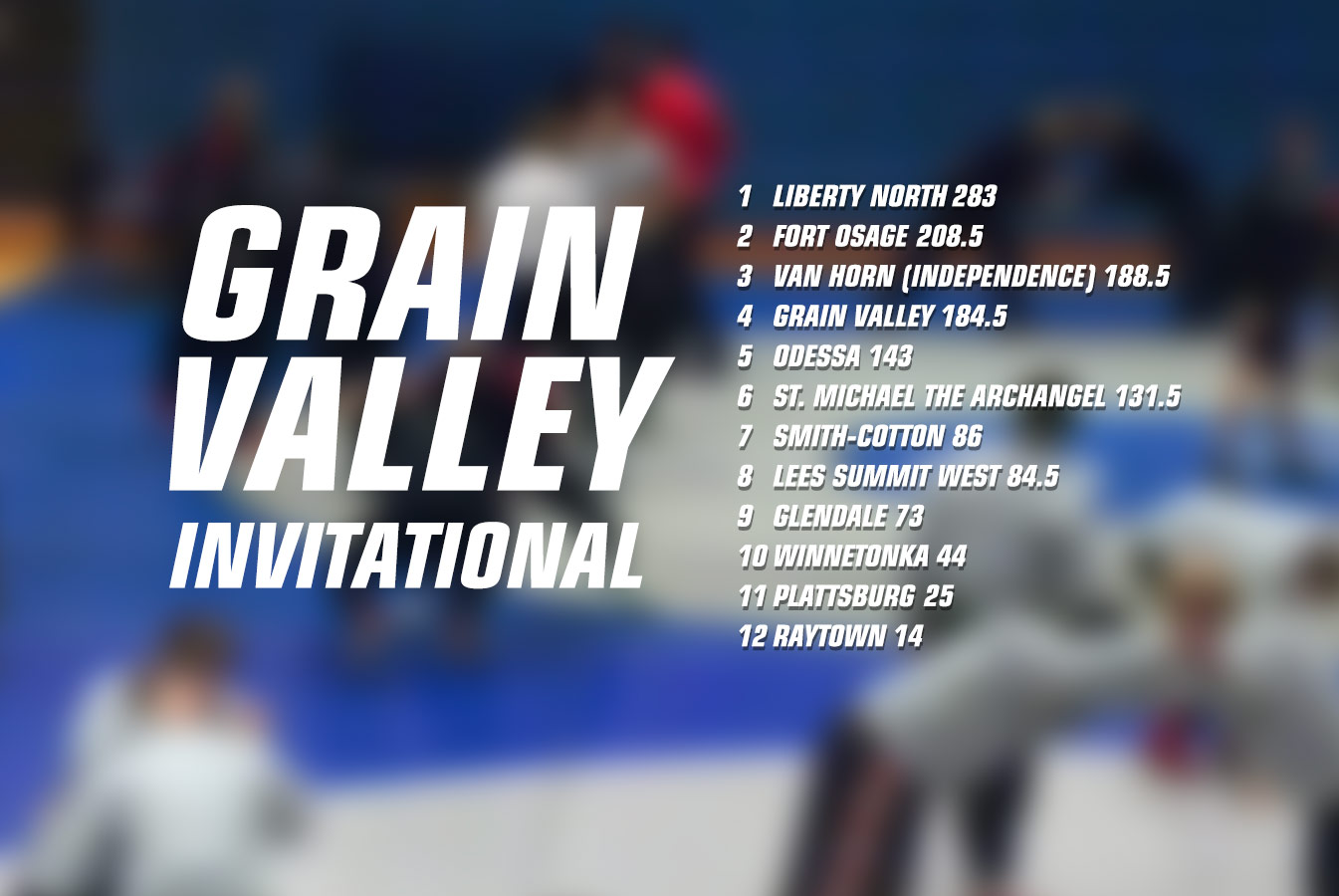 GRAIN VALLEY INVITATIONAL

1 LIBERTY NORTH 283
2 FORT OSAGE 208.5
3 VAN HORN (INDEPENDENCE) 188.5
4 GRAIN VALLEY 184.5
5 ODESSA 143
6 ST. MICHAEL THE ARCHANGEL 131.5
7 SMITH-COTTON 86
8 LEES SUMMIT WEST 84.5
9 GLENDALE 73
10 WINNETONKA 44
11 PLATTSBURG 25
12 RAYTOWN 14